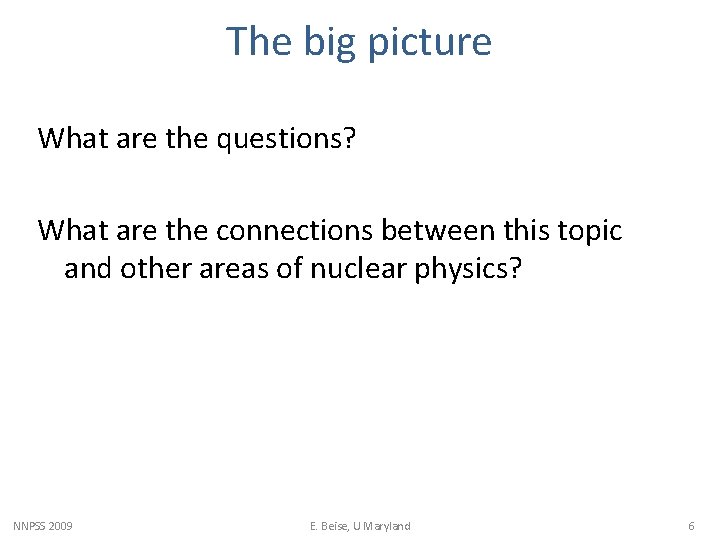 The big picture

What are the questions?

What are the connections between this topic and other areas of nuclear physics?

NNPSS 2009

E. Beise, U Maryland

6